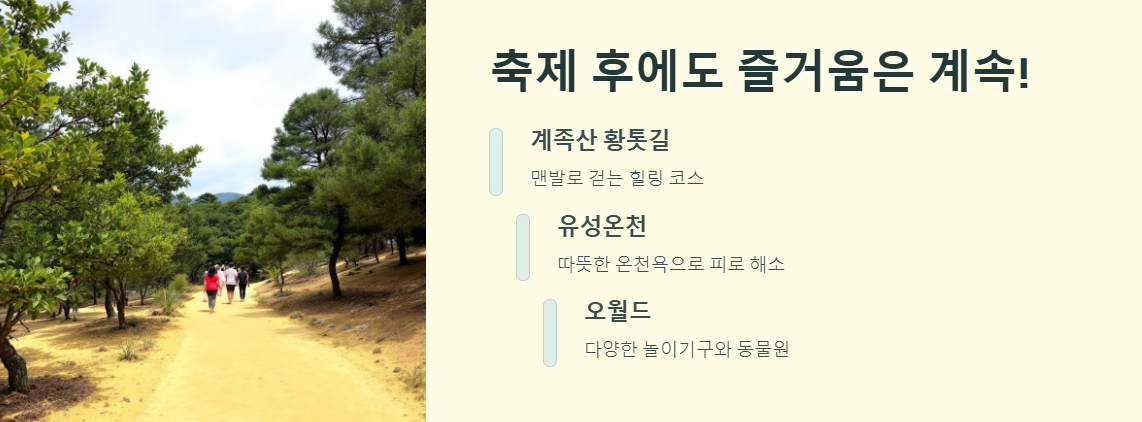 축제 후에도 즐거움은 계속!

계족산 황톳길

맨발로 걷는 힐링 코스

유성온천

따뜻한 온천욕으로 피로 해소

오월드

다양한 놀이기구와 동물원